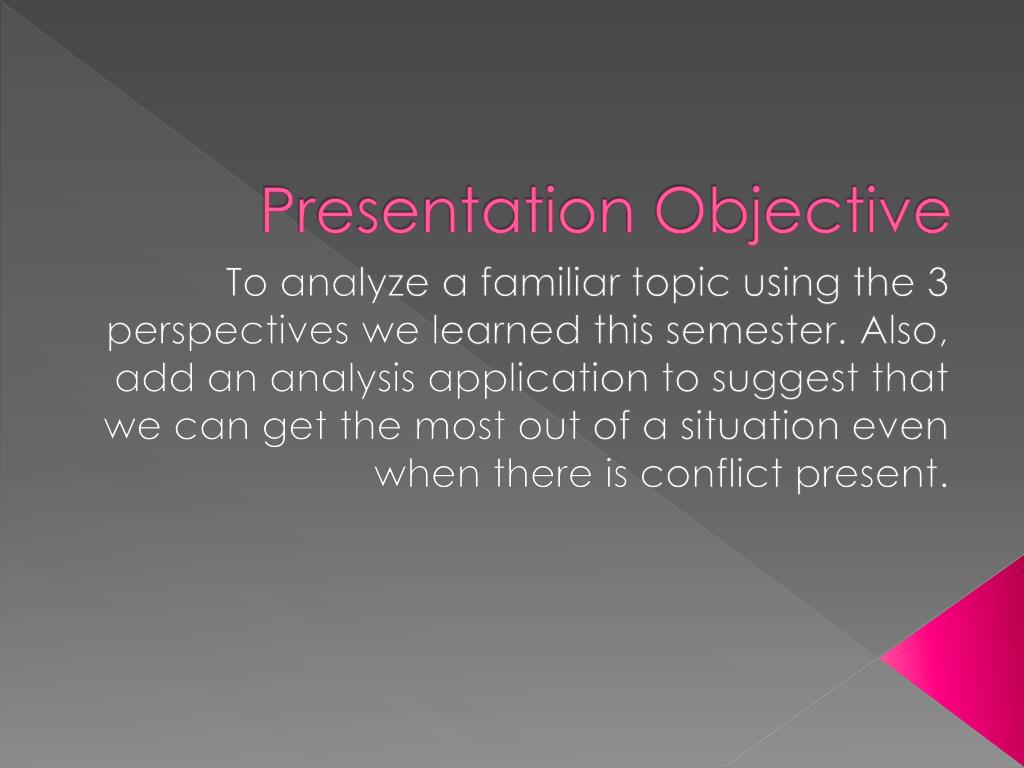 Presentation Objective

To analyze a familiar topic using the 3 perspectives we learned this semester. Also, add an analysis application to suggest that we can get the most out of a situation even when there is conflict present.